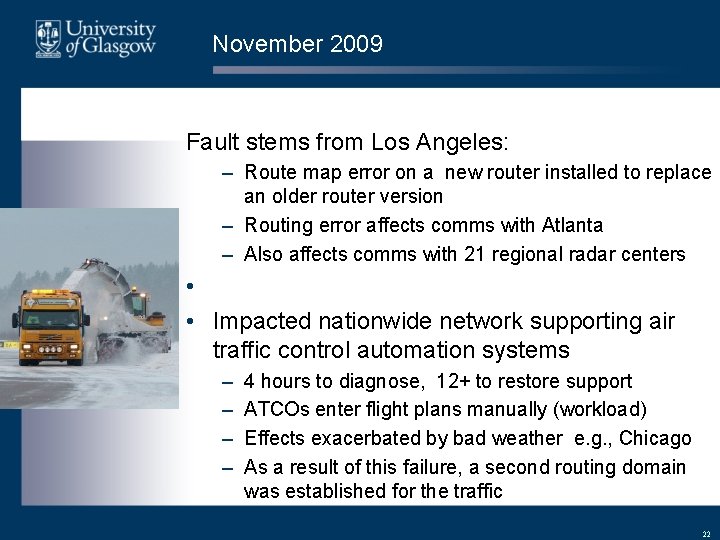 University of Glasgow

November 2009

Fault stems from Los Angeles:

– Route map error on a new router installed to replace an older router version
– Routing error affects comms with Atlanta
– Also affects comms with 21 regional radar centers

•

• Impacted nationwide network supporting air traffic control automation systems

– 4 hours to diagnose, 12+ to restore support
– ATCOs enter flight plans manually (workload)
– Effects exacerbated by bad weather e.g., Chicago
– As a result of this failure, a second routing domain was established for the traffic

22